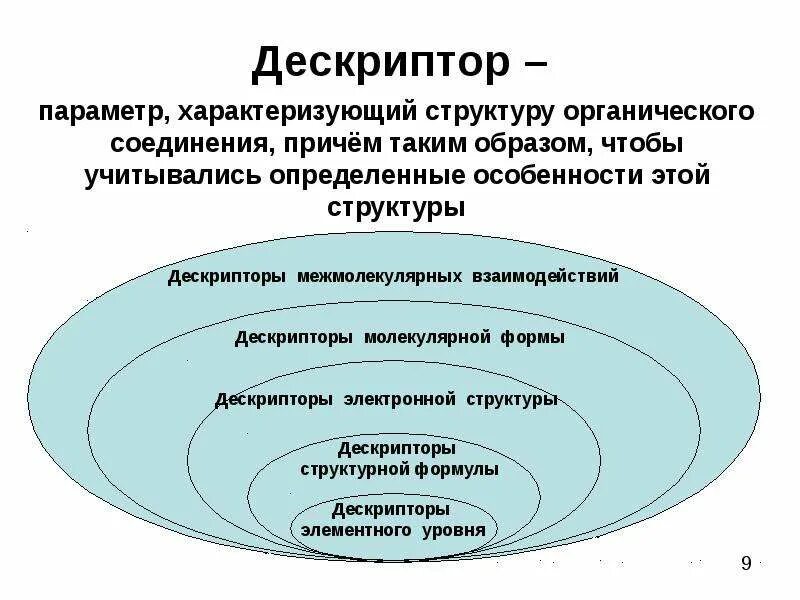 Дескриптор –

параметр, характеризующий структуру органического соединения, причём таким образом, чтобы учитывались определенные особенности этой структуры

Дескрипторы межмолекулярных взаимодействий

Дескрипторы молекулярной формы

Дескрипторы электронной структуры

Дескрипторы структурной формулы

Дескрипторы элементного уровня

9